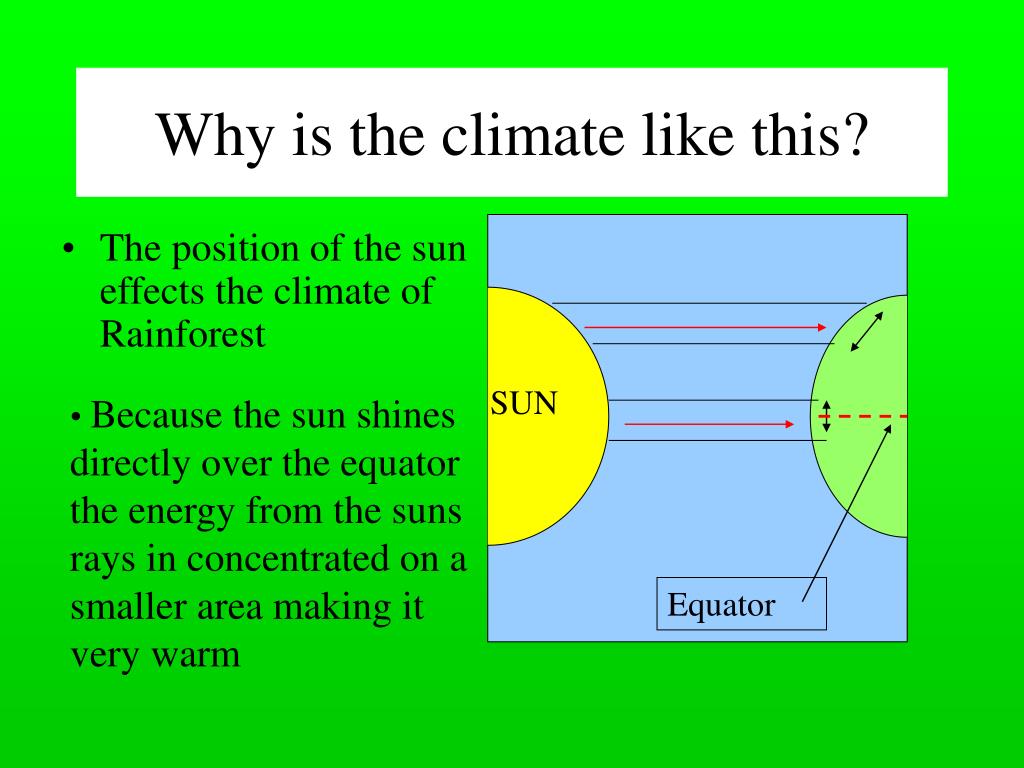 Why is the climate like this?

• The position of the sun effects the climate of Rainforest

• Because the sun shines directly over the equator the energy from the suns rays in concentrated on a smaller area making it very warm

SUN

Equator